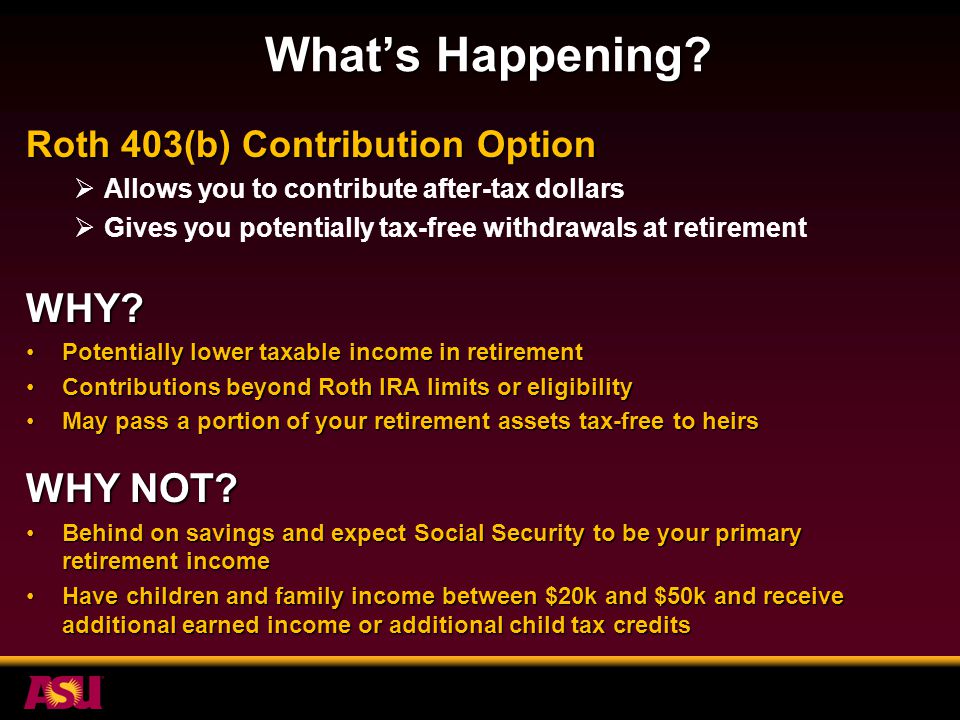 What's Happening?

Roth 403(b) Contribution Option

➢ Allows you to contribute after-tax dollars
➢ Gives you potentially tax-free withdrawals at retirement

WHY?

• Potentially lower taxable income in retirement
• Contributions beyond Roth IRA limits or eligibility
• May pass a portion of your retirement assets tax-free to heirs

WHY NOT?

• Behind on savings and expect Social Security to be your primary retirement income
• Have children and family income between \$20k and \$50k and receive additional earned income or additional child tax credits

ASU